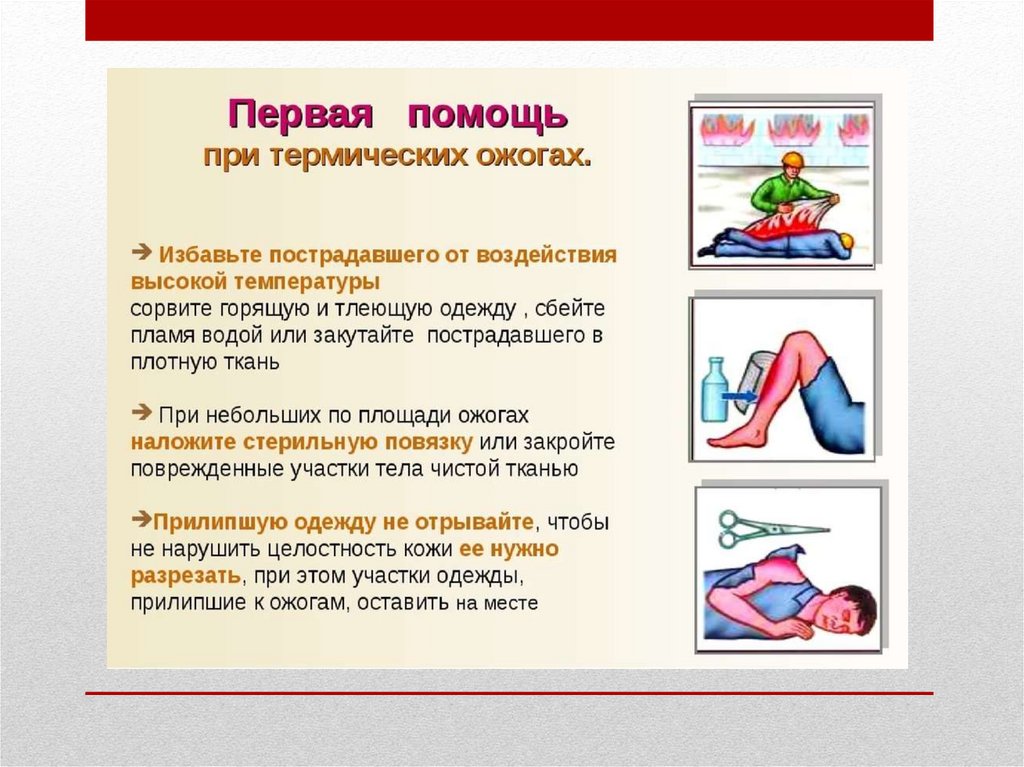 Первая помощь
при термических ожогах.

➔ Избавьте пострадавшего от воздействия высокой температуры
сорвите горящую и тлеющую одежду , сбейте пламя водой или закутайте пострадавшего в плотную ткань

➔ При небольших по площади ожогах наложите стерильную повязку или закройте поврежденные участки тела чистой тканью

➔Прилипшую одежду не отрывайте, чтобы не нарушить целостность кожи ее нужно разрезать, при этом участки одежды, прилипшие к ожогам, оставить на месте